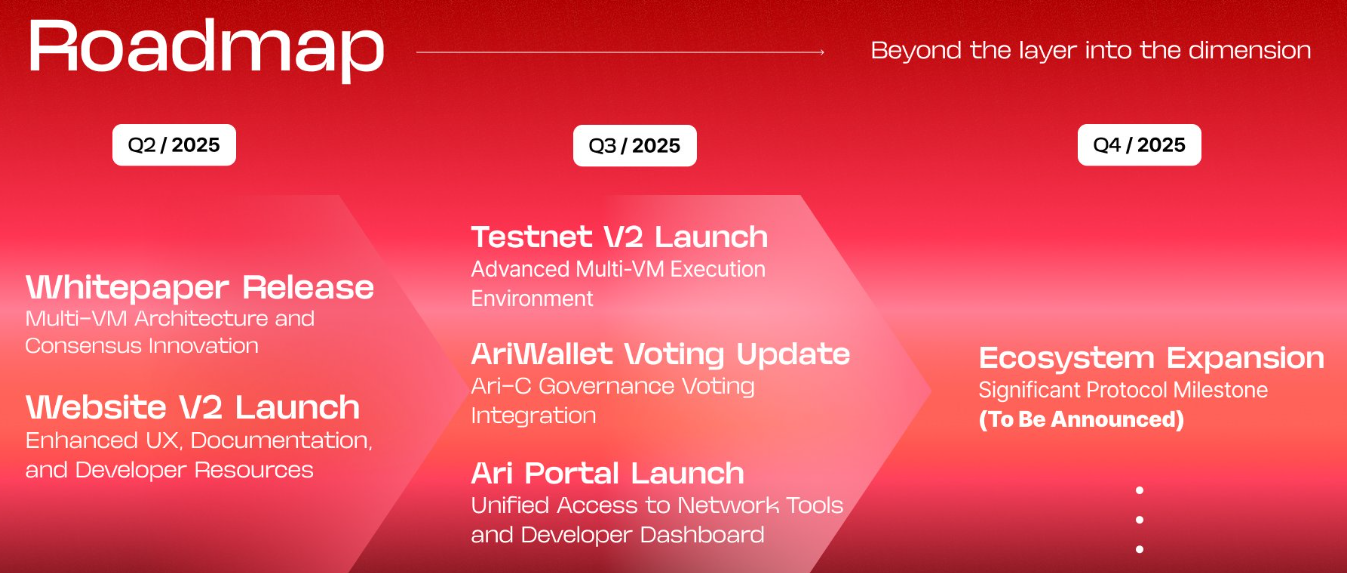 Roadmap

Beyond the layer into the dimension

Q2 / 2025

Whitepaper Release
Multi-VM Architecture and Consensus Innovation

Website V2 Launch
Enhanced UX, Documentation, and Developer Resources

Q3 / 2025

Testnet V2 Launch
Advanced Multi-VM Execution Environment

AriWallet Voting Update
Ari-C Governance Voting Integration

Ari Portal Launch
Unified Access to Network Tools and Developer Dashboard

Q4 / 2025

Ecosystem Expansion
Significant Protocol Milestone
(To Be Announced)